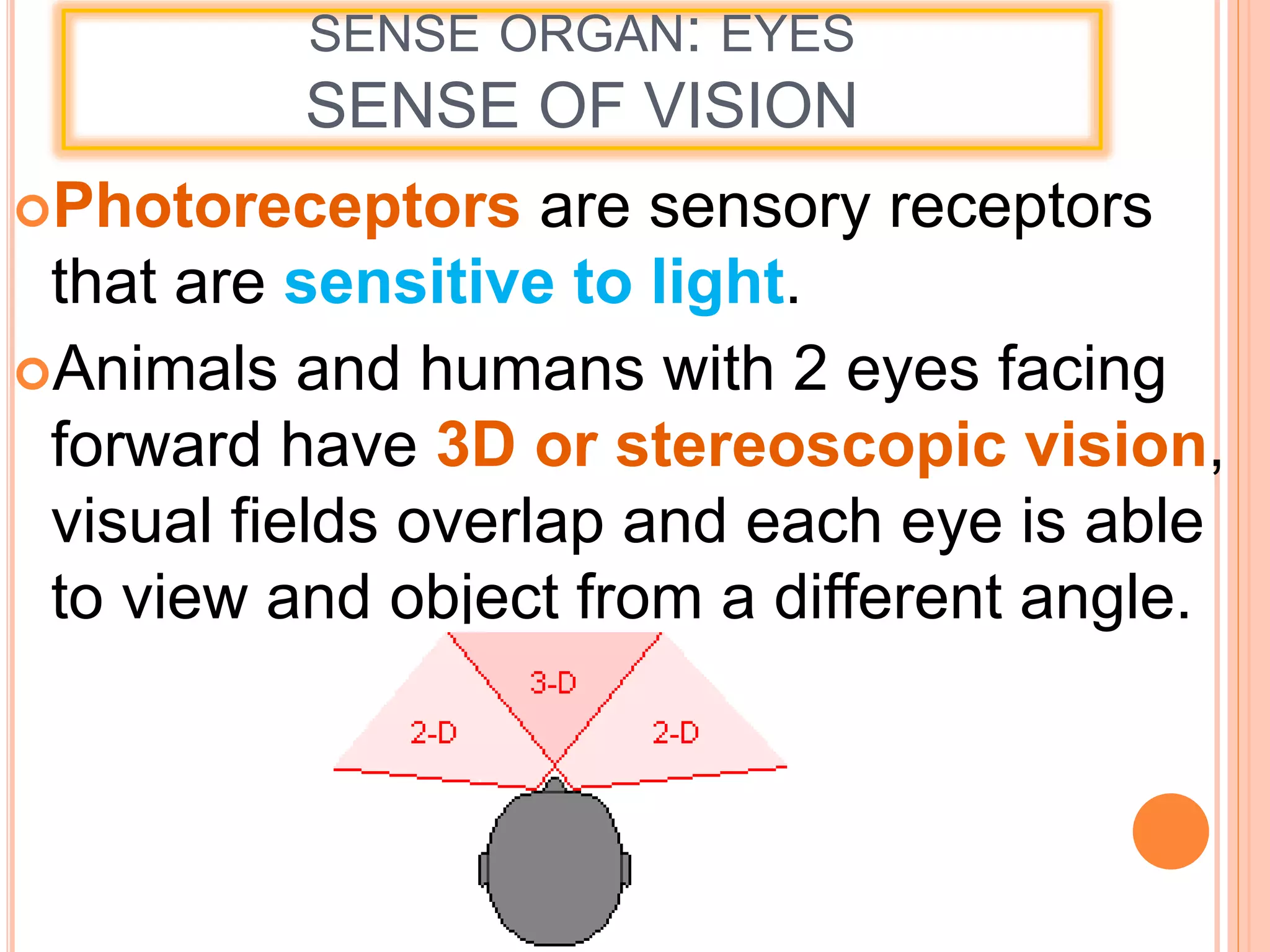 SENSE ORGAN: EYES
SENSE OF VISION

Photoreceptors are sensory receptors that are sensitive to light.

Animals and humans with 2 eyes facing forward have 3D or stereoscopic vision, visual fields overlap and each eye is able to view and object from a different angle.

3-D
2-D
2-D